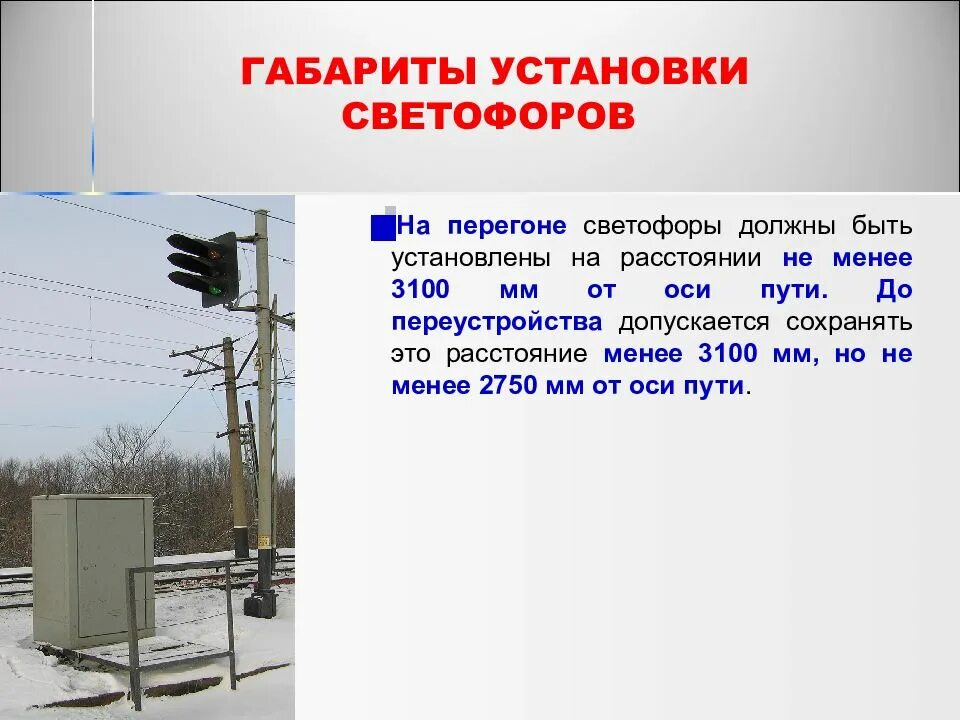 ГАБАРИТЫ УСТАНОВКИ СВЕТОФОРОВ

На перегоне светофоры должны быть установлены на расстоянии не менее 3100 мм от оси пути. До переустройства допускается сохранять это расстояние менее 3100 мм, но не менее 2750 мм от оси пути.